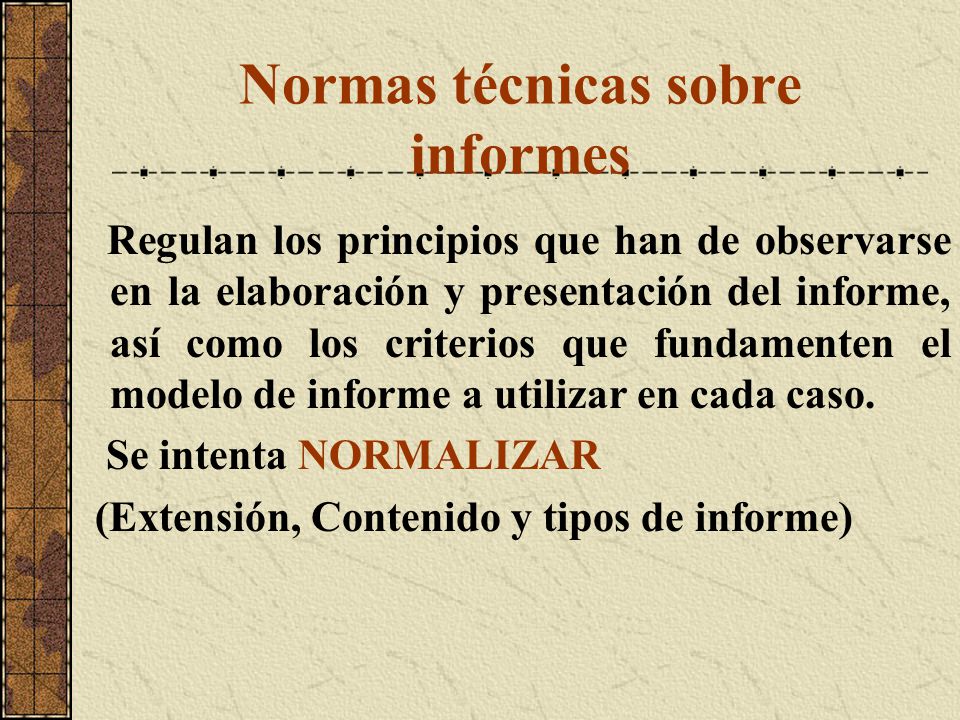 Normas técnicas sobre informes

Regulan los principios que han de observarse en la elaboración y presentación del informe, así como los criterios que fundamenten el modelo de informe a utilizar en cada caso.

Se intenta NORMALIZAR

(Extensión, Contenido y tipos de informe)